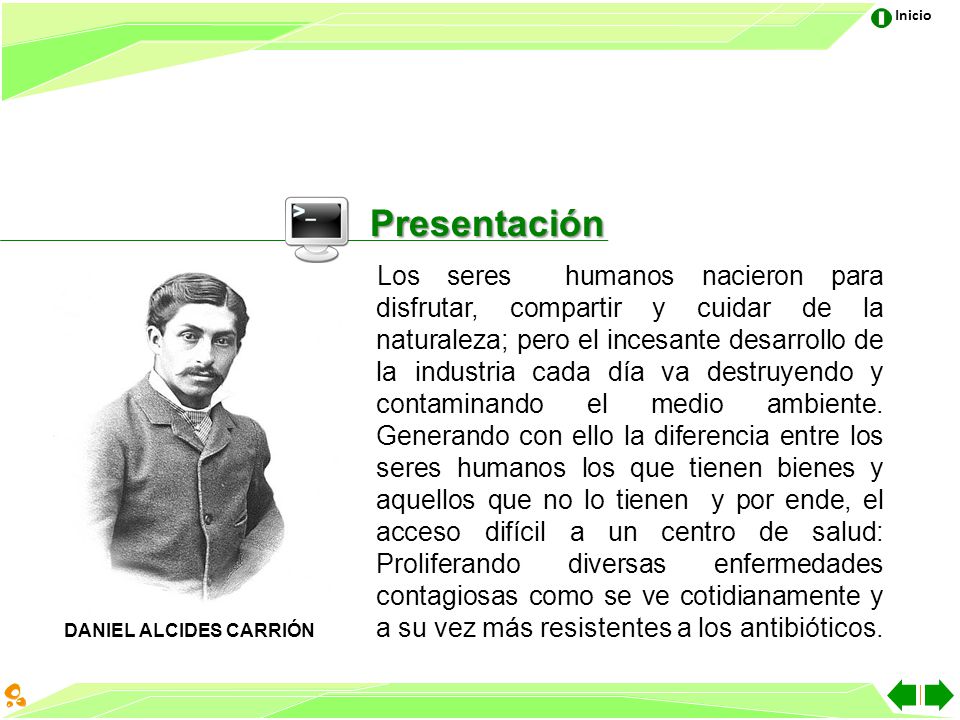 Inicio

Presentación

Los seres humanos nacieron para disfrutar, compartir y cuidar de la naturaleza; pero el incesante desarrollo de la industria cada día va destruyendo y contaminando el medio ambiente. Generando con ello la diferencia entre los seres humanos los que tienen bienes y aquellos que no lo tienen y por ende, el acceso difícil a un centro de salud: Proliferando diversas enfermedades contagiosas como se ve cotidianamente y a su vez más resistentes a los antibióticos.

DANIEL ALCIDES CARRIÓN